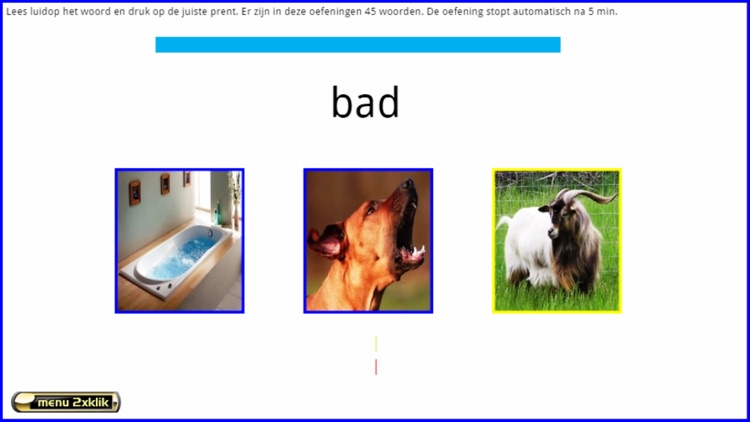 Lees luidop het woord en druk op de juiste prent. Er zijn in deze oefeningen 45 woorden. De oefening stopt automatisch na 5 min.

bad

menu 2xklik